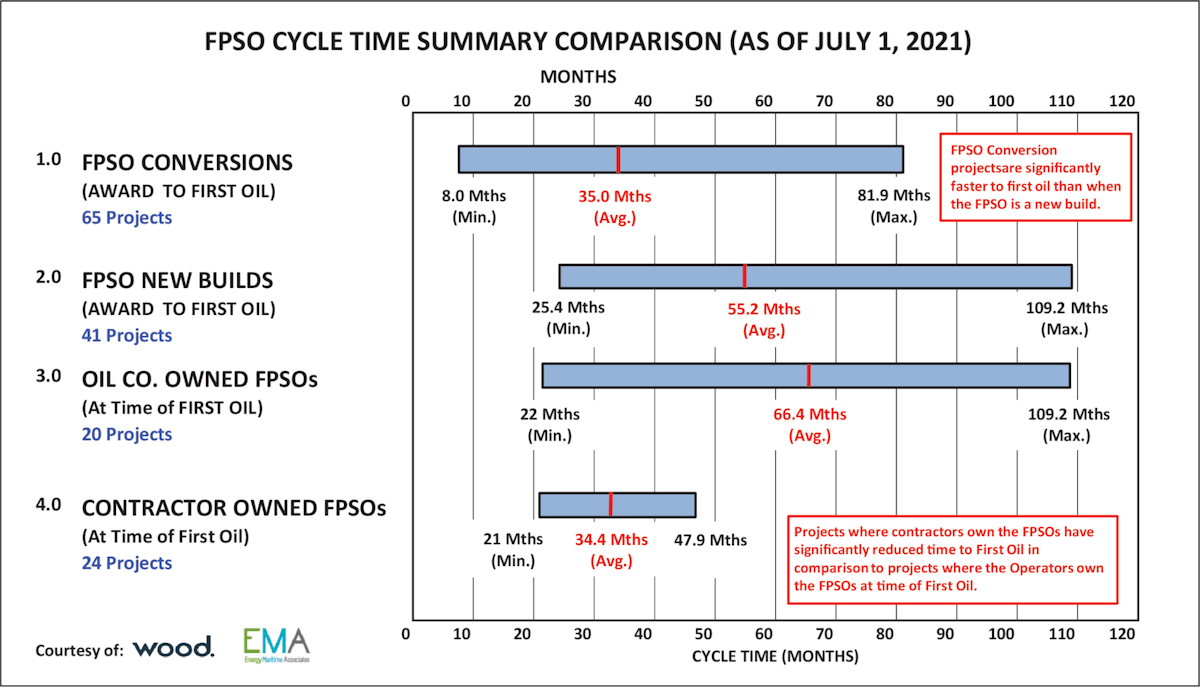 FPSO CYCLE TIME SUMMARY COMPARISON (AS OF JULY 1, 2021)

MONTHS

0 10 20 30 40 50 60 70 80 90 100 110 120

1.0 FPSO CONVERSIONS
(AWARD TO FIRST OIL)
65 Projects

8.0 Mths (Min.)
35.0 Mths (Avg.)
81.9 Mths (Max.)

FPSO Conversion projectsare significantly faster to first oil than when the FPSO is a new build.

2.0 FPSO NEW BUILDS
(AWARD TO FIRST OIL)
41 Projects

25.4 Mths (Min.)
55.2 Mths (Avg.)
109.2 Mths (Max.)

3.0 OIL CO. OWNED FPSOs
(At Time of FIRST OIL)
20 Projects

22 Mths (Min.)
66.4 Mths (Avg.)
109.2 Mths (Max.)

4.0 CONTRACTOR OWNED FPSOs
(At Time of First Oil)
24 Projects

21 Mths (Min.)
34.4 Mths (Avg.)
47.9 Mths

Projects where contractors own the FPSOs have significantly reduced time to First Oil in comparison to projects where the Operators own the FPSOs at time of First Oil.

0 10 20 30 40 50 60 70 80 90 100 110 120
CYCLE TIME (MONTHS)

Courtesy of: wood. EMA Energy Maritime Associates